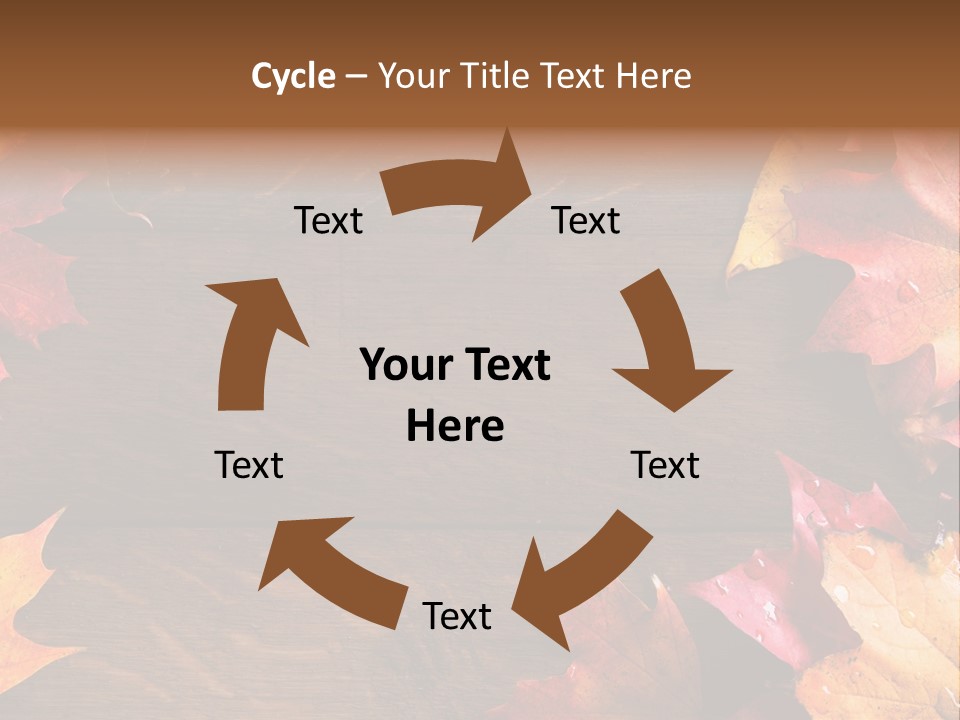 Cycle – Your Title Text Here

Text

Text

Your Text Here

Text

Text

Text